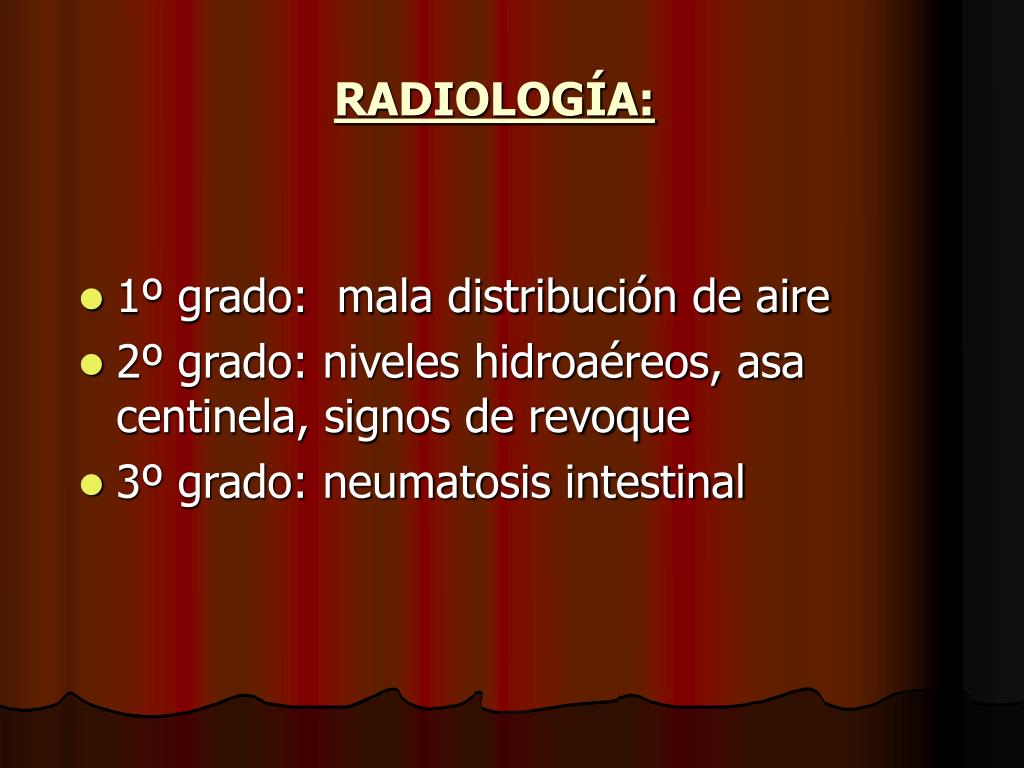 RADIOLOGÍA:

- 1º grado: mala distribución de aire
- 2º grado: niveles hidroaéreos, asa centinela, signos de revoque
- 3º grado: neumatosis intestinal